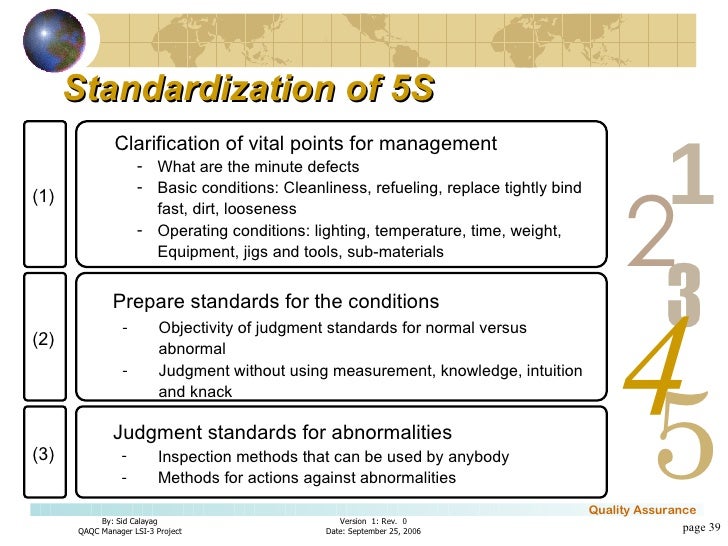 Standardization of 5S

(1)

Clarification of vital points for management
- What are the minute defects
- Basic conditions: Cleanliness, refueling, replace tightly bind fast, dirt, looseness
- Operating conditions: lighting, temperature, time, weight, Equipment, jigs and tools, sub-materials

(2)

Prepare standards for the conditions
- Objectivity of judgment standards for normal versus abnormal
- Judgment without using measurement, knowledge, intuition and knack

(3)

Judgment standards for abnormalities
- Inspection methods that can be used by anybody
- Methods for actions against abnormalities

1 2 3 4 5

Quality Assurance

By: Sid Calayag
QAQC Manager LSI-3 Project

Version 1: Rev. 0
Date: September 25, 2006

page 39